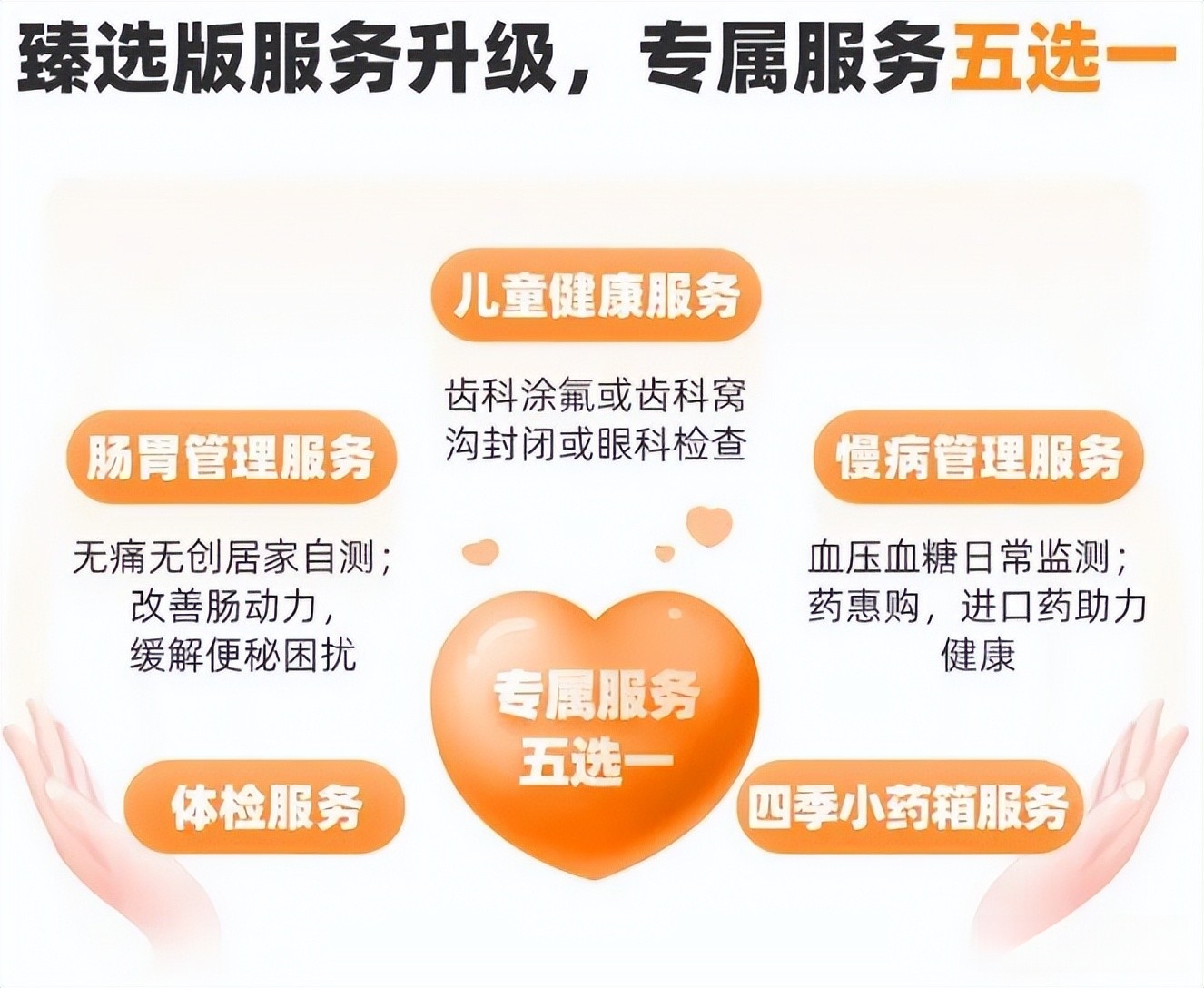 臻选版服务升级，专属服务五选一

儿童健康服务

齿科涂氟或齿科窝沟封闭或眼科检查

肠胃管理服务

无痛无创居家自测；改善肠动力，缓解便秘困扰

慢病管理服务

血压血糖日常监测；药惠购，进口药助力健康

专属服务五选一

体检服务

四季小药箱服务